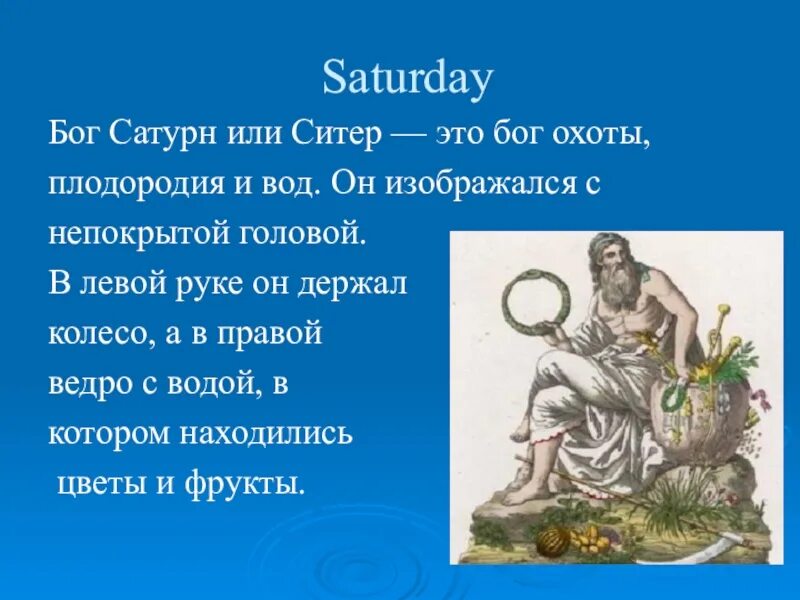 Saturday

Бог Сатурн или Ситер — это бог охоты, плодородия и вод. Он изображался с непокрытой головой.
В левой руке он держал колесо, а в правой ведро с водой, в котором находились цветы и фрукты.